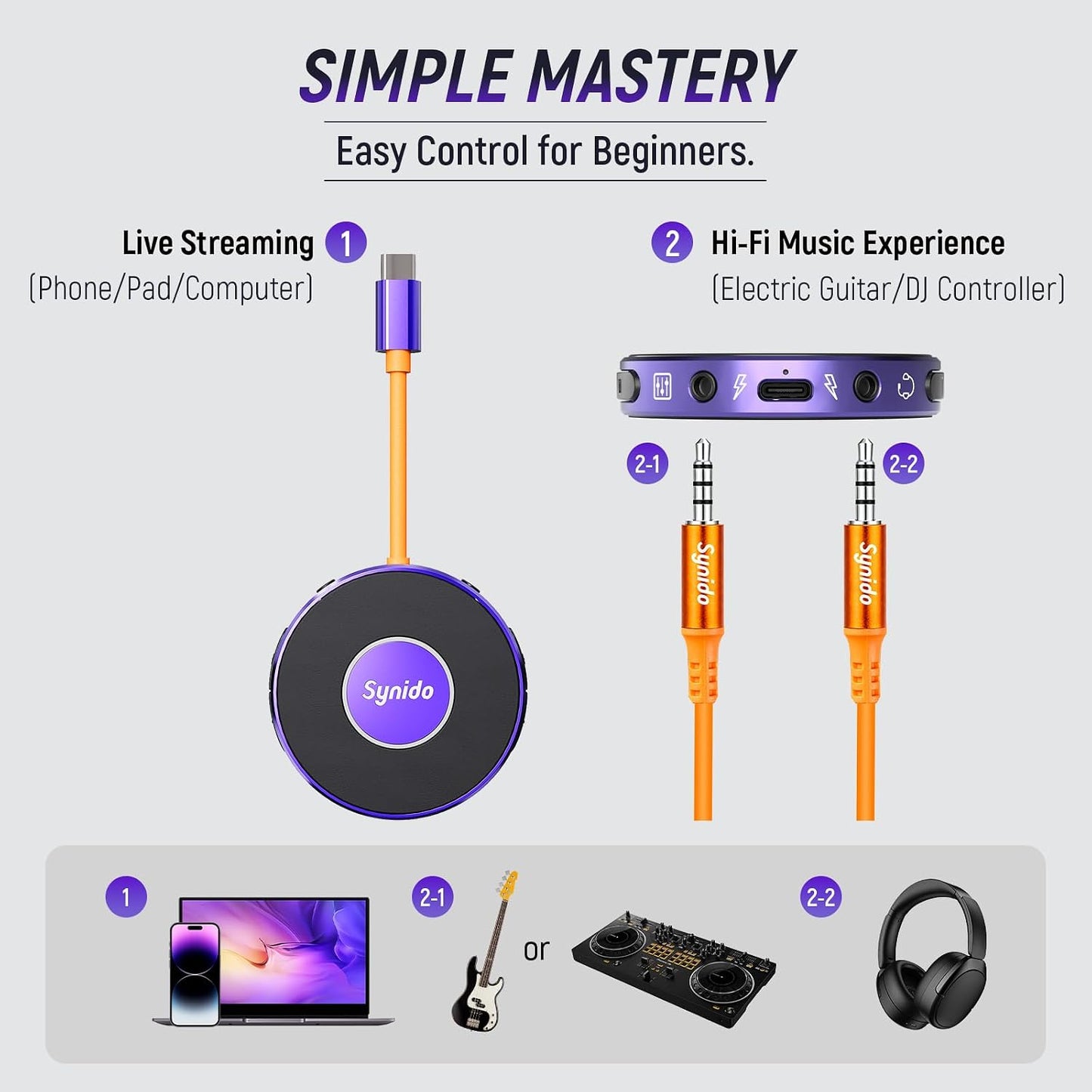 SIMPLE MASTERY

Easy Control for Beginners.

Live Streaming 1
(Phone/Pad/Computer)

2 Hi-Fi Music Experience
(Electric Guitar/DJ Controller)

2-1

2-2

Synido

Synido

Synido

1

2-1

or

2-2